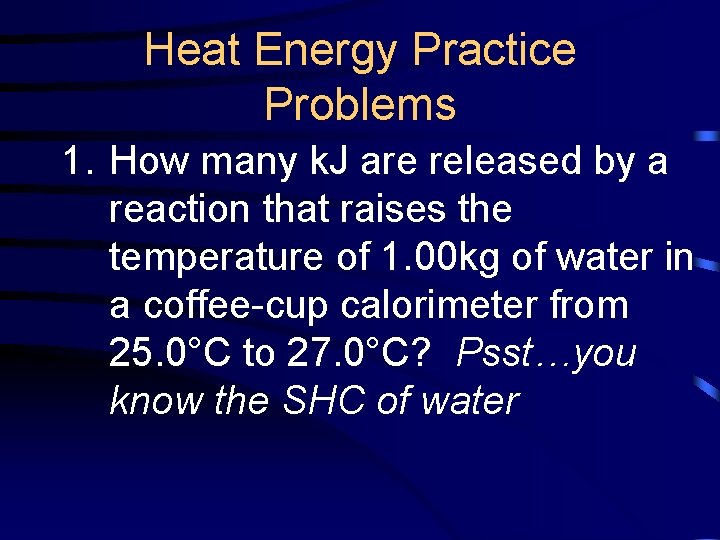 Heat Energy Practice Problems

1. How many kJ are released by a reaction that raises the temperature of 1.00kg of water in a coffee-cup calorimeter from 25.0°C to 27.0°C? Psst…you know the SHC of water